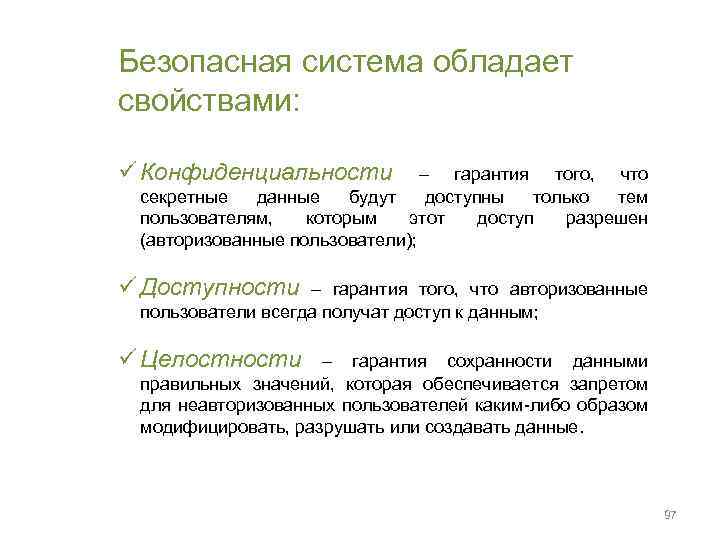 Безопасная система обладает свойствами:

✓ Конфиденциальности – гарантия того, что секретные данные будут доступны только тем пользователям, которым этот доступ разрешен (авторизованные пользователи);

✓ Доступности – гарантия того, что авторизованные пользователи всегда получат доступ к данным;

✓ Целостности – гарантия сохранности данными правильных значений, которая обеспечивается запретом для неавторизованных пользователей каким-либо образом модифицировать, разрушать или создавать данные.

97